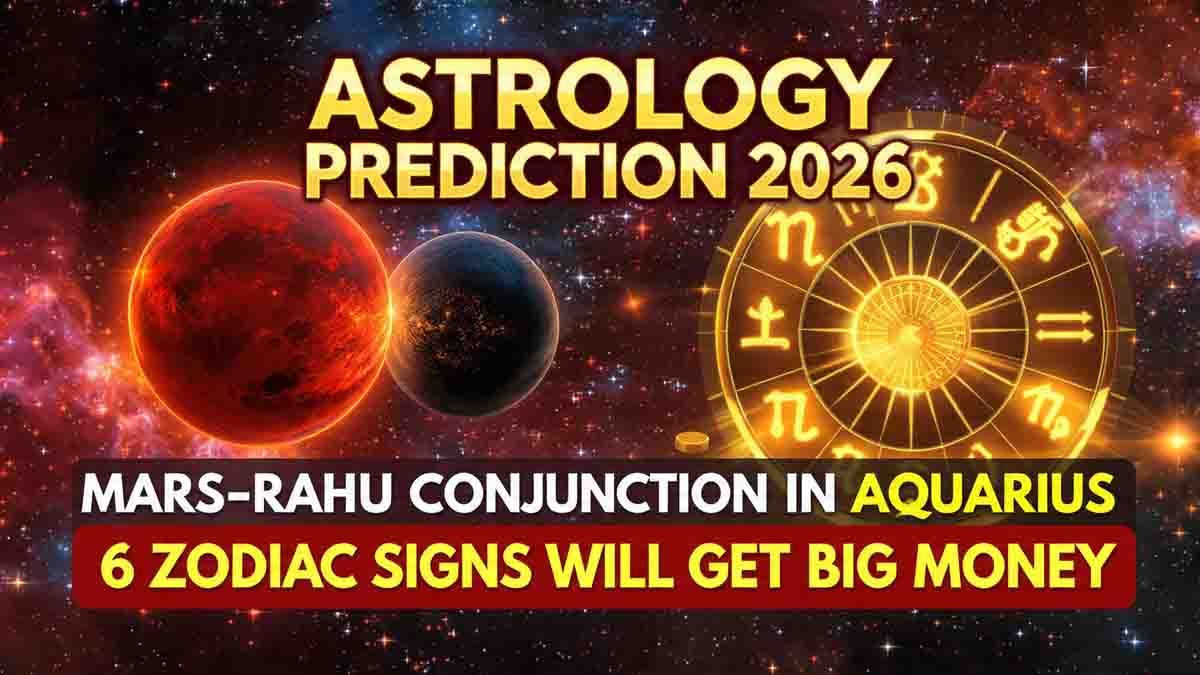 ASTROLOGY PREDICTION 2026

MARS-RAHU CONJUNCTION IN AQUARIUS

6 ZODIAC SIGNS WILL GET BIG MONEY